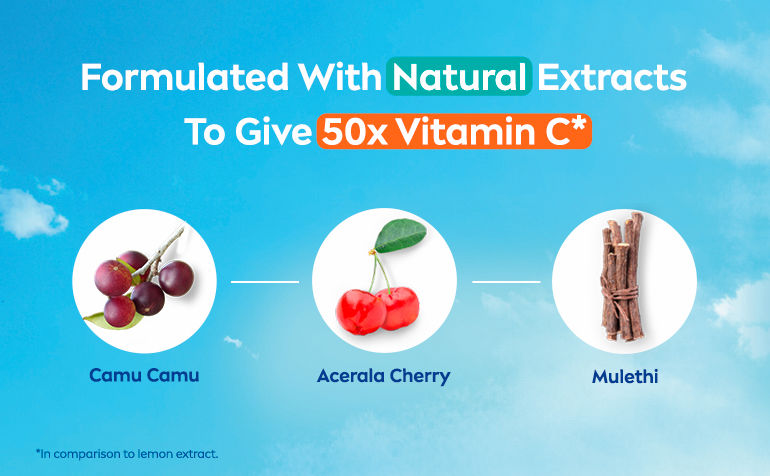 Formulated With Natural Extracts To Give 50x Vitamin C*

Camu Camu

Acerala Cherry

Mulethi

*In comparison to lemon extract.